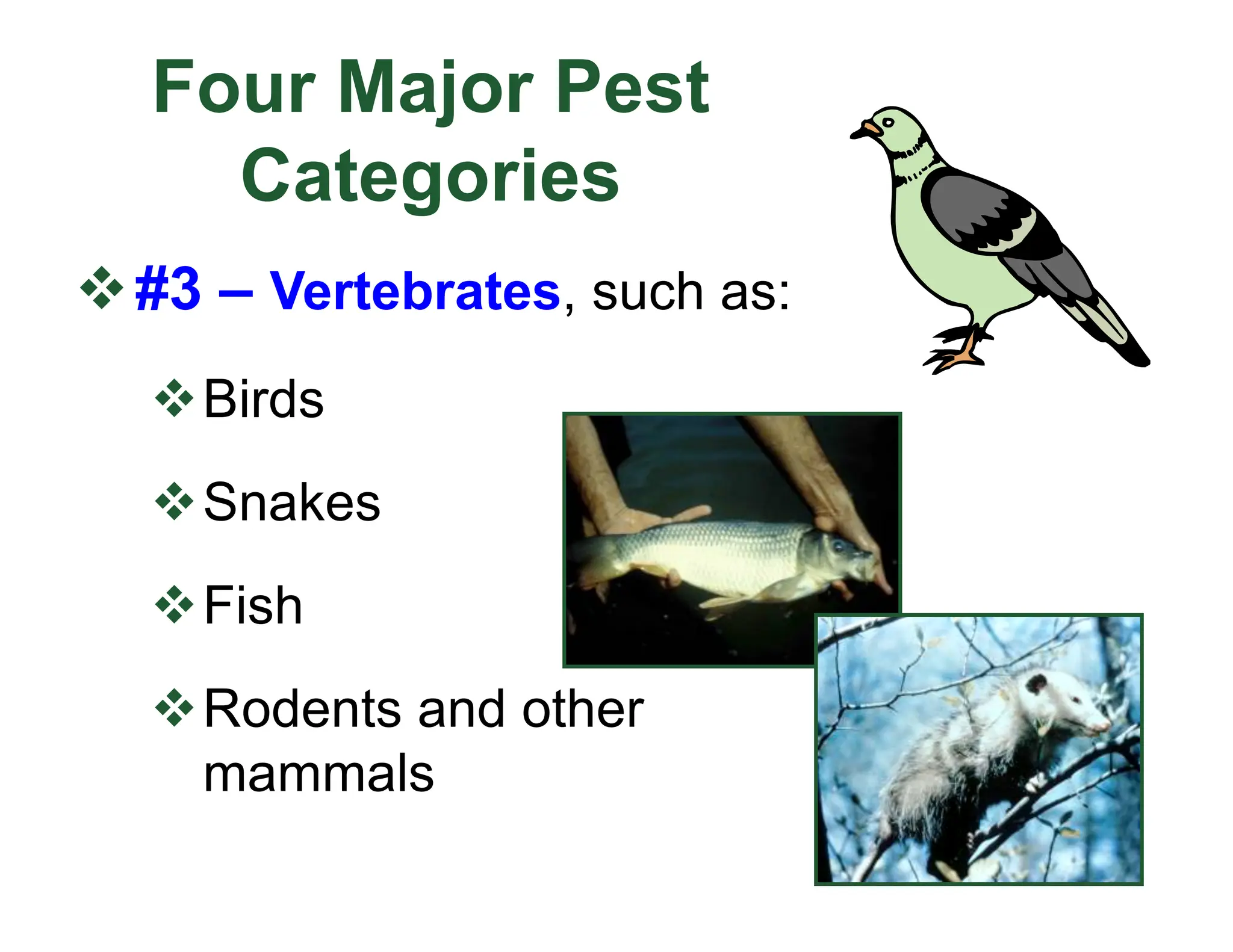 Four Major Pest Categories

❖ #3 – Vertebrates, such as:

❖ Birds

❖ Snakes

❖ Fish

❖ Rodents and other mammals